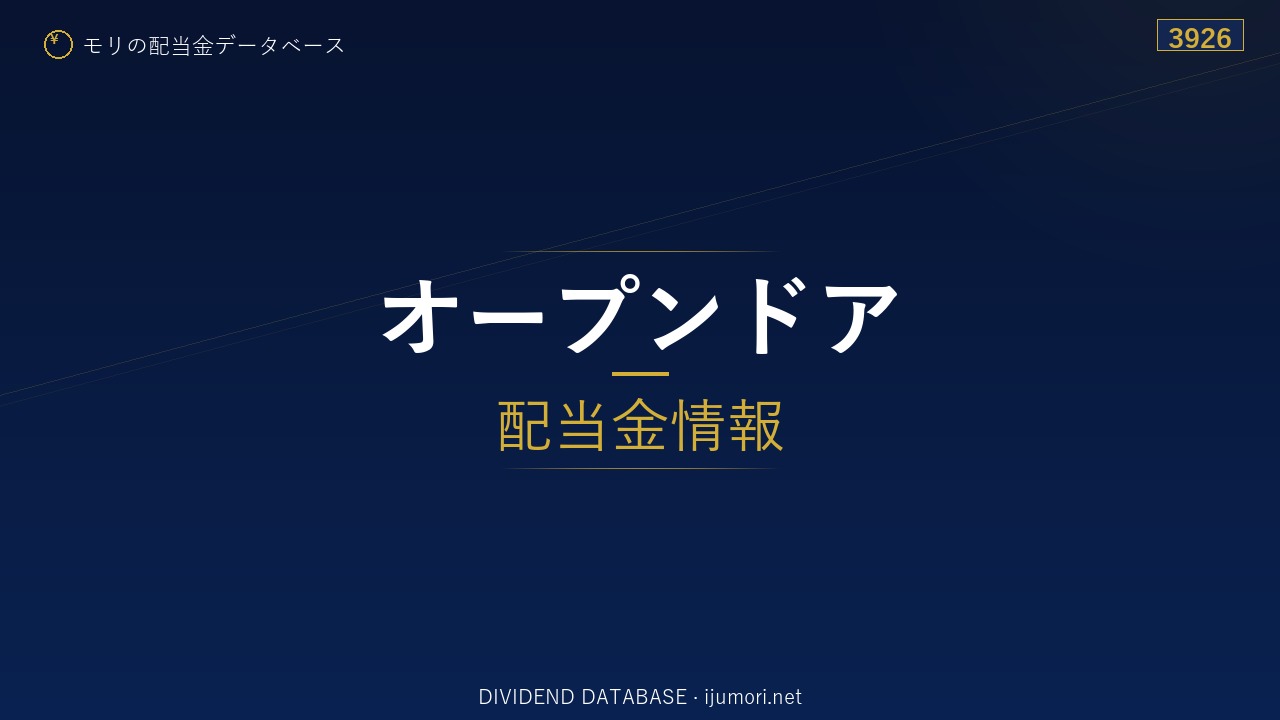 ¥ モリの配当金データベース

3926

オープンドア

配当金情報

DIVIDEND DATABASE · ijumori.net